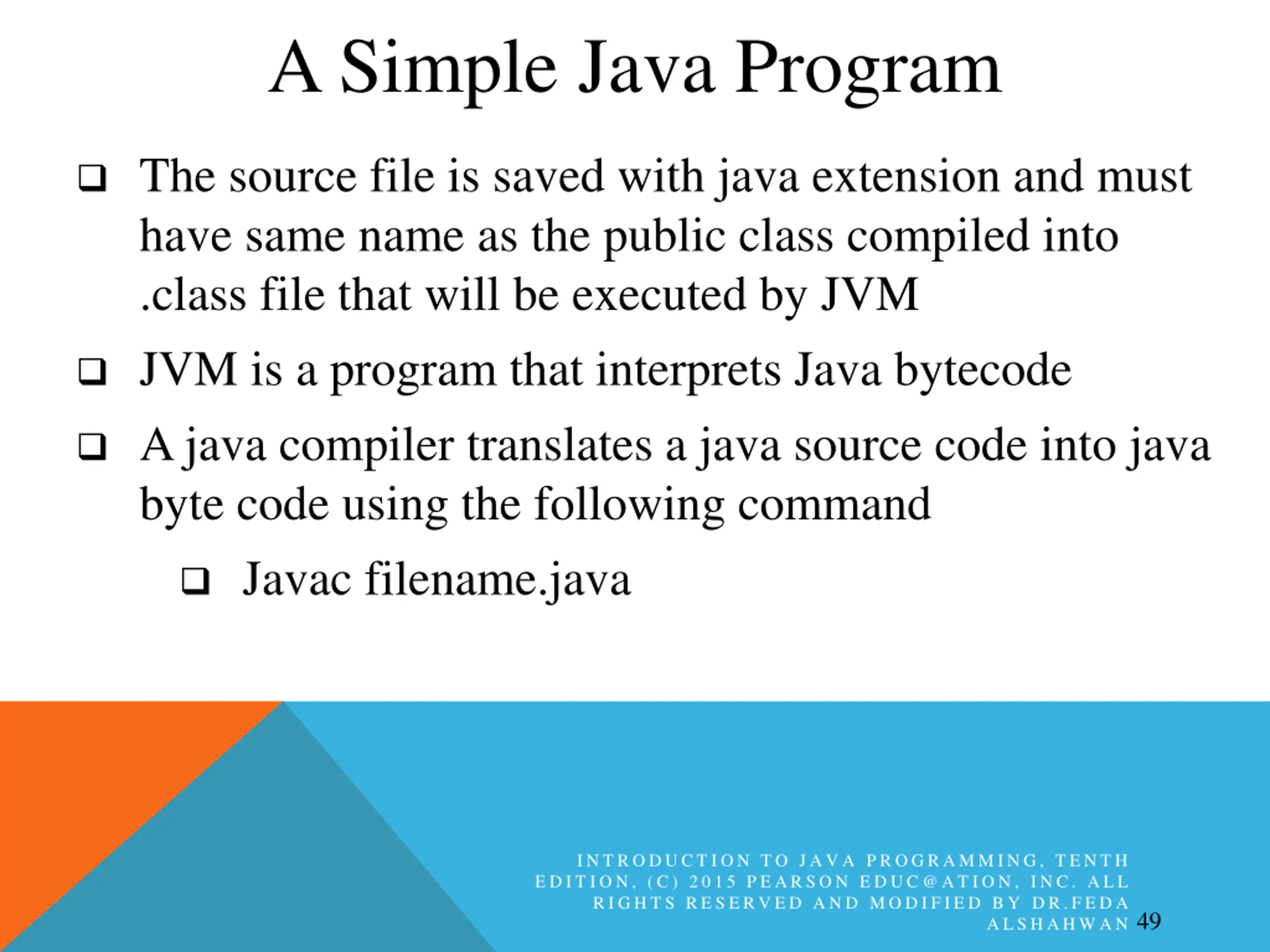 A Simple Java Program

❑ The source file is saved with java extension and must have same name as the public class compiled into .class file that will be executed by JVM

❑ JVM is a program that interprets Java bytecode

❑ A java compiler translates a java source code into java byte code using the following command

❑ Javac filename.java

INTRODUCTION TO JAVA PROGRAMMING, TENTH EDITION, (C) 2015 PEARSON EDUC@ATION, INC. ALL RIGHTS RESERVED AND MODIFIED BY DR.FEDA ALSHAHWAN 49